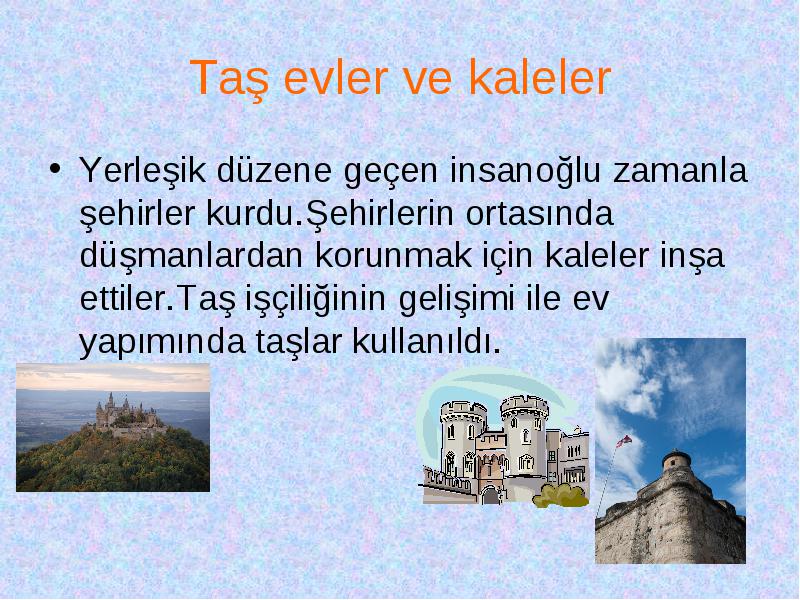 Taş evler ve kaleler

• Yerleşik düzene geçen insanoğlu zamanla şehirler kurdu.Şehirlerin ortasında düşmanlardan korunmak için kaleler inşa ettiler.Taş işçiliğinin gelişimi ile ev yapımında taşlar kullanıldı.